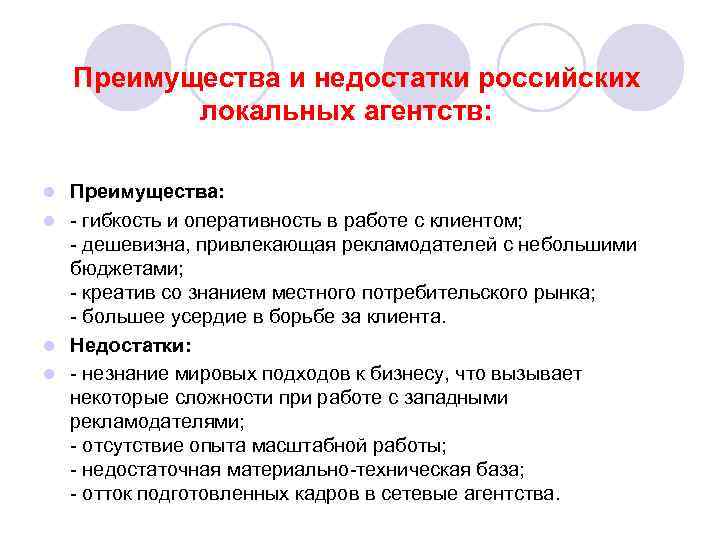 Преимущества и недостатки российских локальных агентств:

Преимущества:

- гибкость и оперативность в работе с клиентом;
- дешевизна, привлекающая рекламодателей с небольшими бюджетами;
- креатив со знанием местного потребительского рынка;
- большее усердие в борьбе за клиента.

Недостатки:

- незнание мировых подходов к бизнесу, что вызывает некоторые сложности при работе с западными рекламодателями;
- отсутствие опыта масштабной работы;
- недостаточная материально-техническая база;
- отток подготовленных кадров в сетевые агентства.